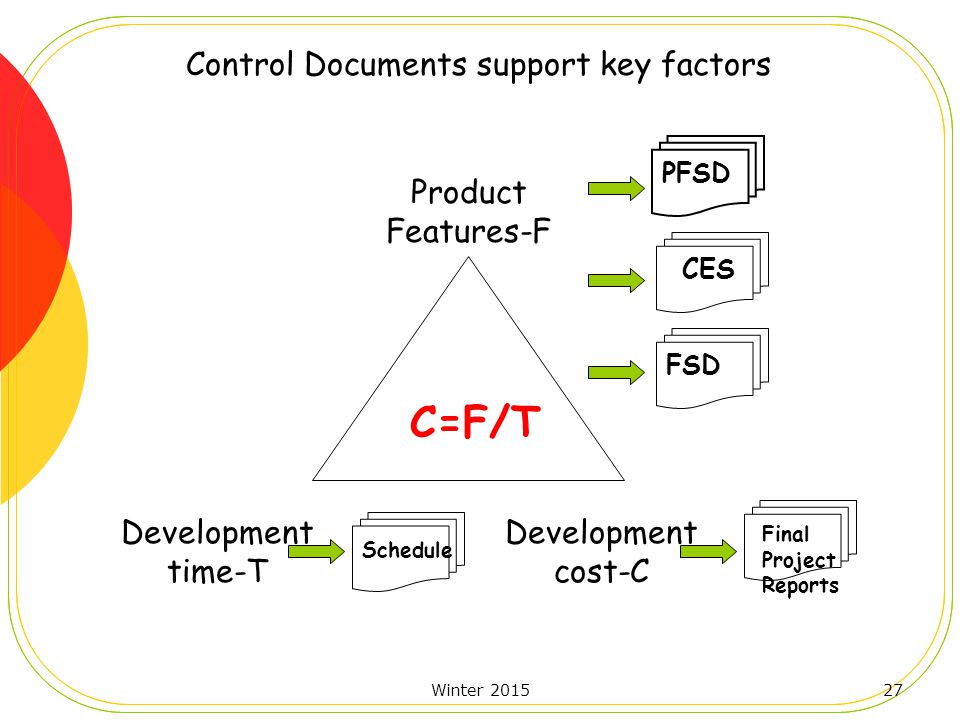 Control Documents support key factors

Product Features-F

PFSD

CES

FSD

C=F/T

Development time-T

Schedule

Development cost-C

Final Project Reports

Winter 2015

27